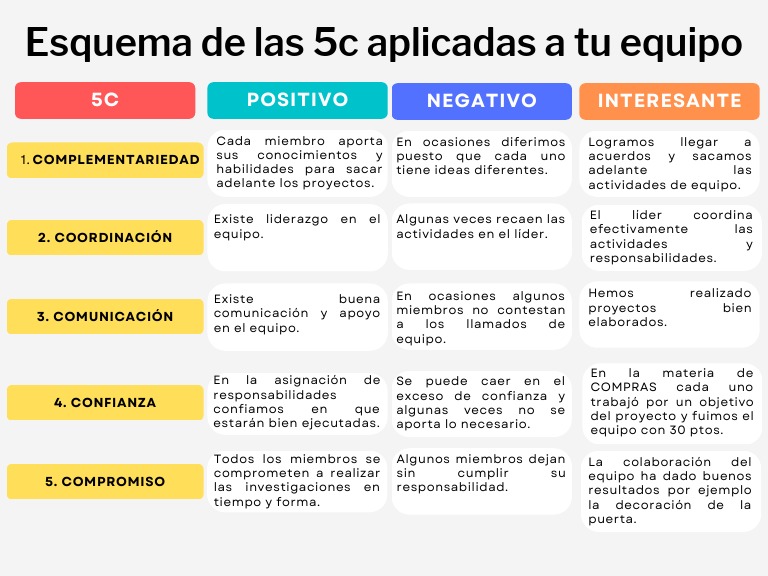 Esquema de las 5c aplicadas a tu equipo

| 5C | POSITIVO | NEGATIVO | INTERESANTE |
|---|---|---|---|
| 1. COMPLEMENTARIEDAD | Cada miembro aporta sus conocimientos y habilidades para sacar adelante los proyectos. | En ocasiones diferimos puesto que cada uno tiene ideas diferentes. | Logramos llegar a acuerdos y sacamos adelante las actividades de equipo. |
| 2. COORDINACIÓN | Existe liderazgo en el equipo. | Algunas veces recaen las actividades en el líder. | El líder coordina efectivamente las actividades y responsabilidades. |
| 3. COMUNICACIÓN | Existe buena comunicación y apoyo en el equipo. | En ocasiones algunos miembros no contestan a los llamados de equipo. | Hemos realizado proyectos bien elaborados. |
| 4. CONFIANZA | En la asignación de responsabilidades confiamos en que estarán bien ejecutadas. | Se puede caer en el exceso de confianza y algunas veces no se aporta lo necesario. | En la materia de COMPRAS cada uno trabajó por un objetivo del proyecto y fuimos el equipo con 30 ptos. |
| 5. COMPROMISO | Todos los miembros se comprometen a realizar las investigaciones en tiempo y forma. | Algunos miembros dejan sin cumplir su responsabilidad. | La colaboración del equipo ha dado buenos resultados por ejemplo la decoración de la puerta. |